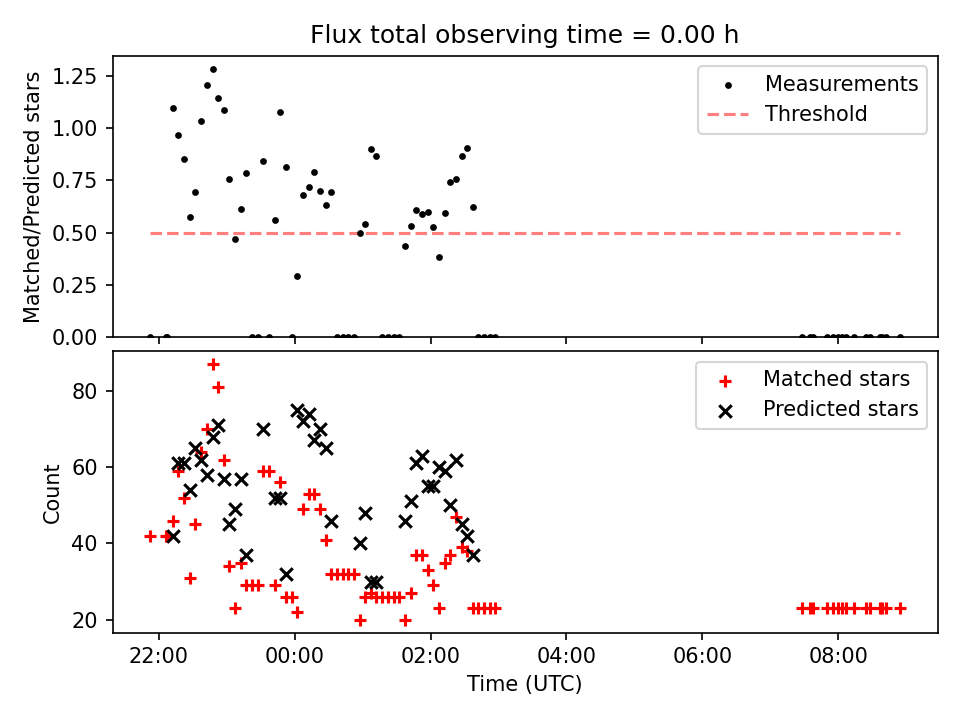 Flux total observing time = 0.00 h

Matched/Predicted stars

1.25
1.00
0.75
0.50
0.25
0.00

Measurements
Threshold

Count

80
60
40
20

Matched stars
Predicted stars

22:00
00:00
02:00
04:00
06:00
08:00

Time (UTC)